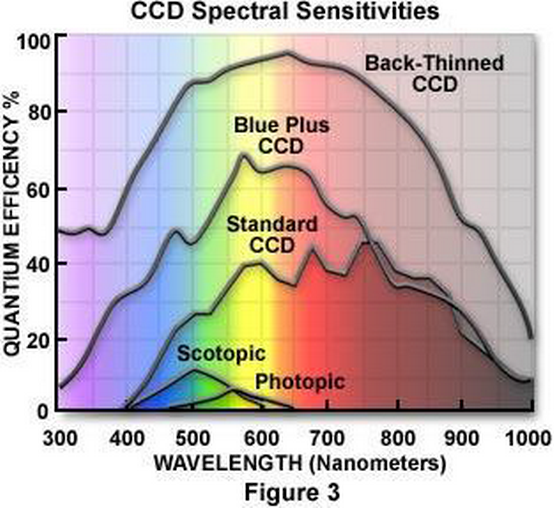 CCD Spectral Sensitivities

QUANTIUM EFFICENCY %

100
80
60
40
20
0

Back-Thinned CCD

Blue Plus CCD

Standard CCD

Scotopic

Photopic

300 400 500 600 700 800 900 1000

WAVELENGTH (Nanometers)

Figure 3